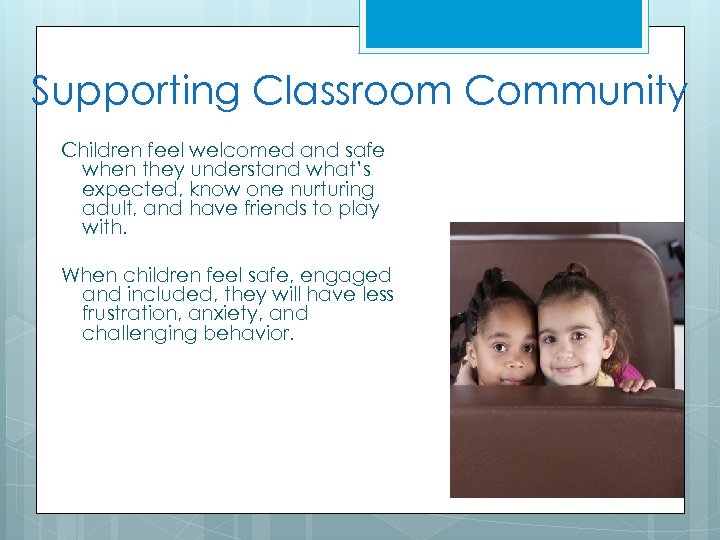 Supporting Classroom Community

Children feel welcomed and safe when they understand what's expected, know one nurturing adult, and have friends to play with.

When children feel safe, engaged and included, they will have less frustration, anxiety, and challenging behavior.